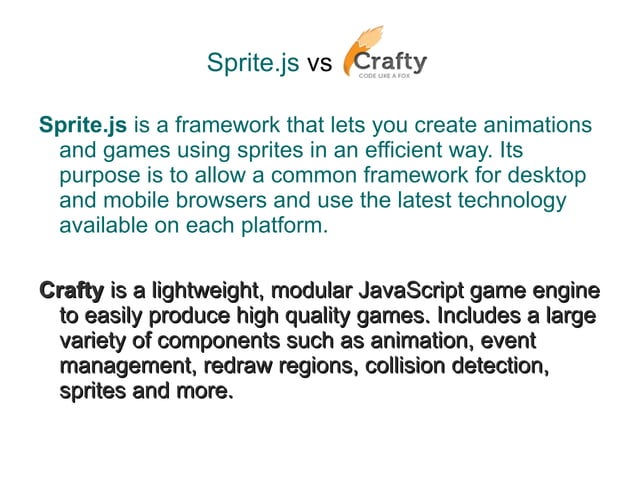 Sprite.js vs Crafty CODE LIKE A FOX

Sprite.js is a framework that lets you create animations and games using sprites in an efficient way. Its purpose is to allow a common framework for desktop and mobile browsers and use the latest technology available on each platform.

Crafty is a lightweight, modular JavaScript game engine to easily produce high quality games. Includes a large variety of components such as animation, event management, redraw regions, collision detection, sprites and more.